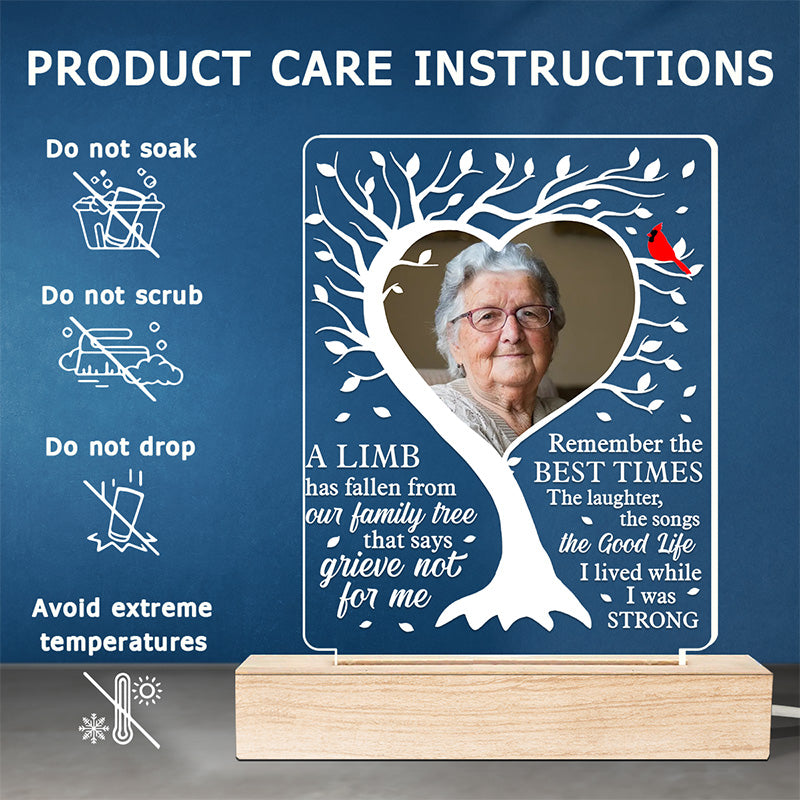 PRODUCT CARE INSTRUCTIONS

Do not soak

Do not scrub

Do not drop

Avoid extreme temperatures

A LIMB has fallen from our family tree that says grieve not for me

Remember the BEST TIMES The laughter, the songs the Good Life I lived while I was STRONG